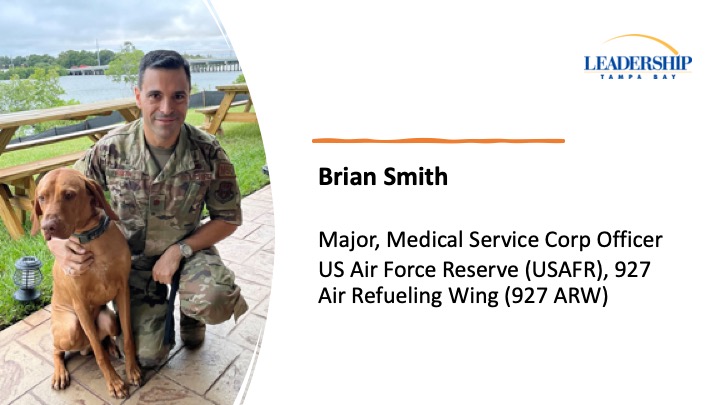 LEADERSHIP
TAMPA BAY

Brian Smith

Major, Medical Service Corp Officer
US Air Force Reserve (USAFR), 927 Air Refueling Wing (927 ARW)